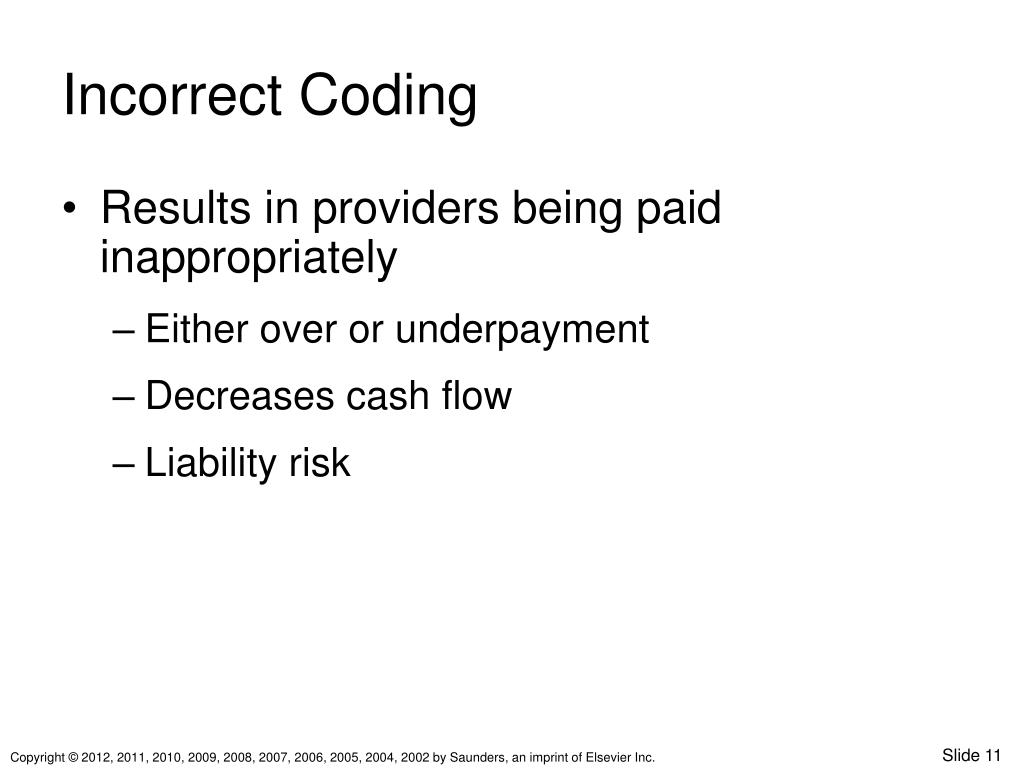 Incorrect Coding

• Results in providers being paid inappropriately
– Either over or underpayment
– Decreases cash flow
– Liability risk

Copyright © 2012, 2011, 2010, 2009, 2008, 2007, 2006, 2005, 2004, 2002 by Saunders, an imprint of Elsevier Inc.

Slide 11